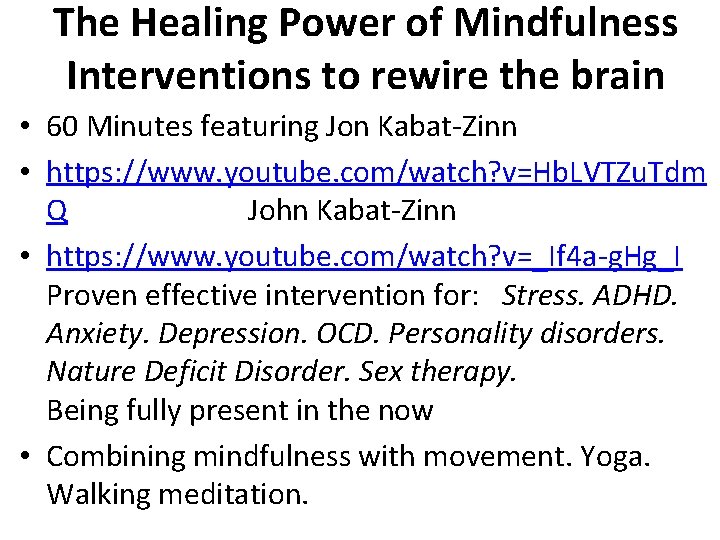 The Healing Power of Mindfulness Interventions to rewire the brain

• 60 Minutes featuring Jon Kabat-Zinn

• https://www.youtube.com/watch?v=HbLVTZuTdmQ John Kabat-Zinn

• https://www.youtube.com/watch?v=_If4a-gHg_I Proven effective intervention for: Stress. ADHD. Anxiety. Depression. OCD. Personality disorders. Nature Deficit Disorder. Sex therapy.
Being fully present in the now

• Combining mindfulness with movement. Yoga. Walking meditation.